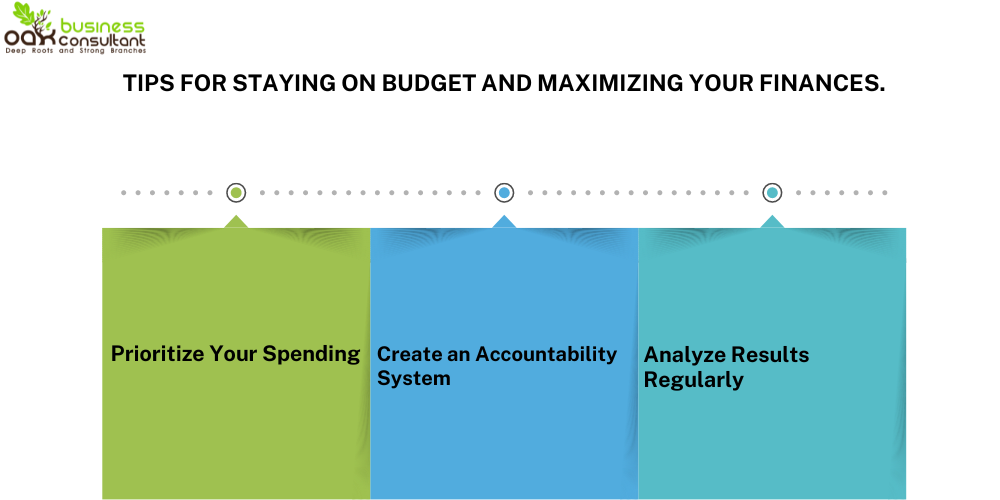 oak business consultant
Deep Roots and Strong Branches

TIPS FOR STAYING ON BUDGET AND MAXIMIZING YOUR FINANCES.

Prioritize Your Spending

Create an Accountability System

Analyze Results Regularly